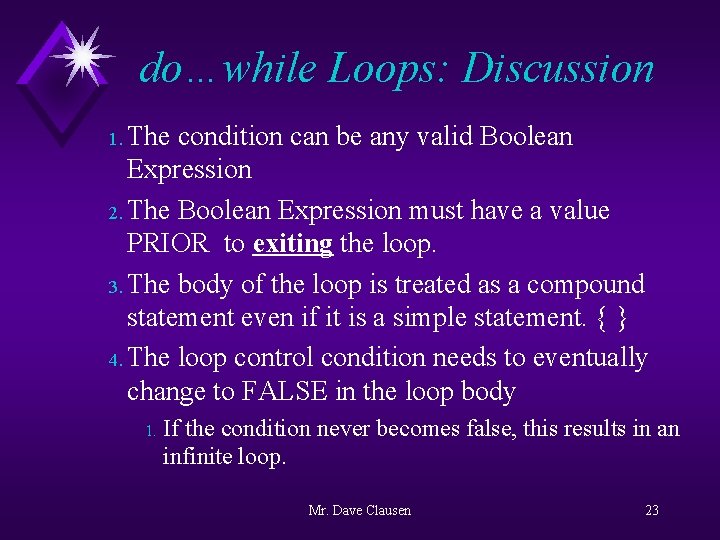 do…while Loops: Discussion

1. The condition can be any valid Boolean Expression

2. The Boolean Expression must have a value PRIOR to exiting the loop.

3. The body of the loop is treated as a compound statement even if it is a simple statement. { }

4. The loop control condition needs to eventually change to FALSE in the loop body

1. If the condition never becomes false, this results in an infinite loop.

Mr. Dave Clausen

23